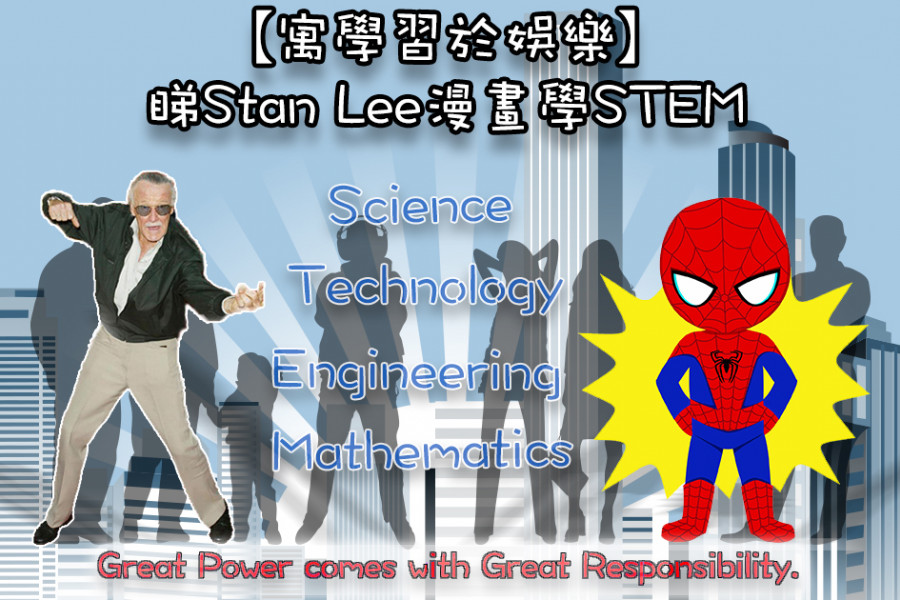 【寓學習於娛樂】
睇Stan Lee漫畫學STEM

Science
Technology
Engineering
Mathematics

Great Power comes with Great Responsibility.